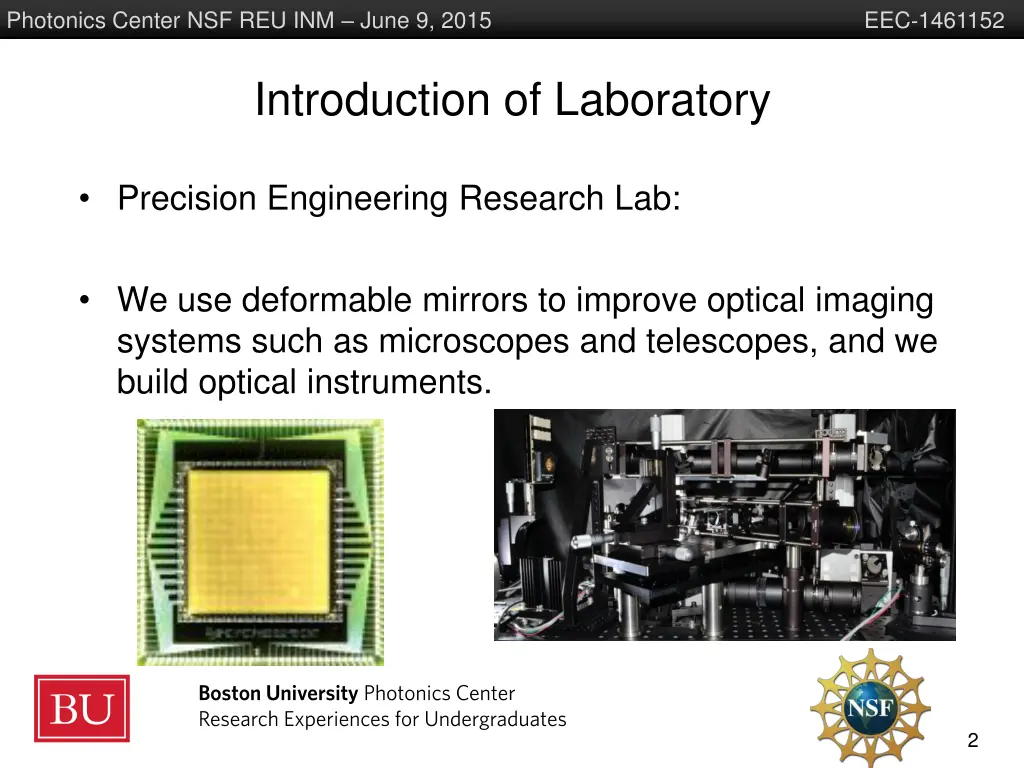 Photonics Center NSF REU INM – June 9, 2015

EEC-1461152

Introduction of Laboratory

• Precision Engineering Research Lab:

• We use deformable mirrors to improve optical imaging systems such as microscopes and telescopes, and we build optical instruments.

BU

Boston University Photonics Center
Research Experiences for Undergraduates

NSF

2